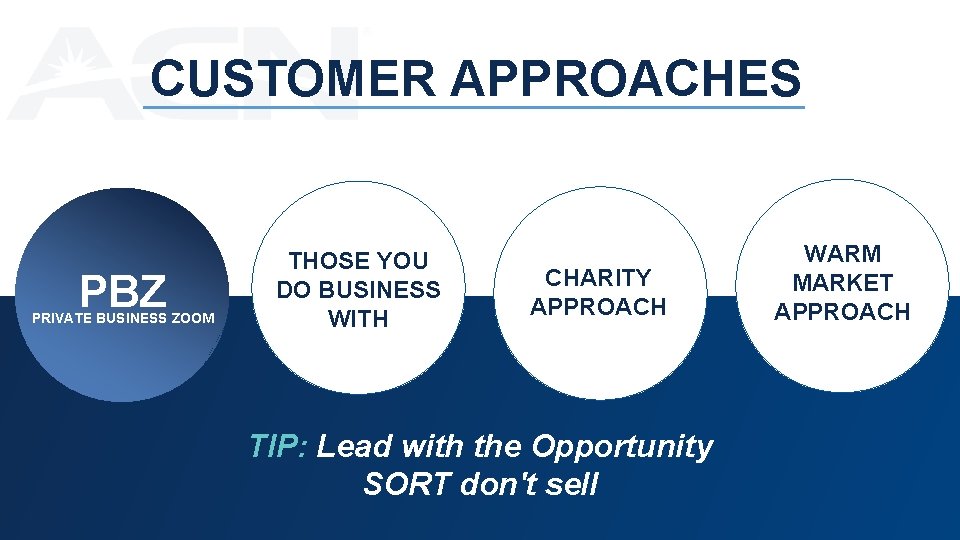 ACN

CUSTOMER APPROACHES

PBZ
PRIVATE BUSINESS ZOOM

THOSE YOU DO BUSINESS WITH

CHARITY APPROACH

WARM MARKET APPROACH

TIP: Lead with the Opportunity
SORT don't sell